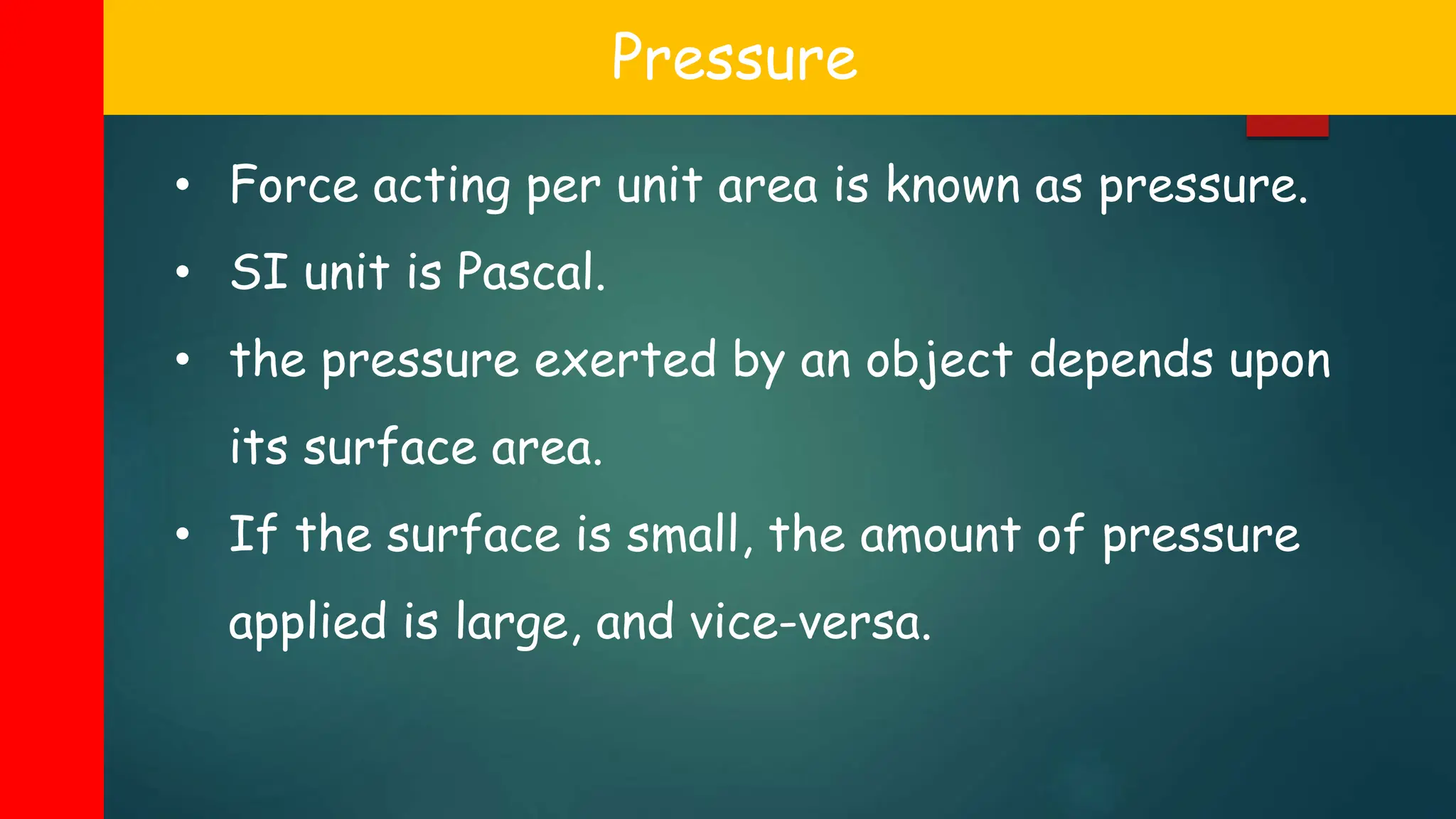 Pressure

• Force acting per unit area is known as pressure.
• SI unit is Pascal.
• the pressure exerted by an object depends upon its surface area.
• If the surface is small, the amount of pressure applied is large, and vice-versa.